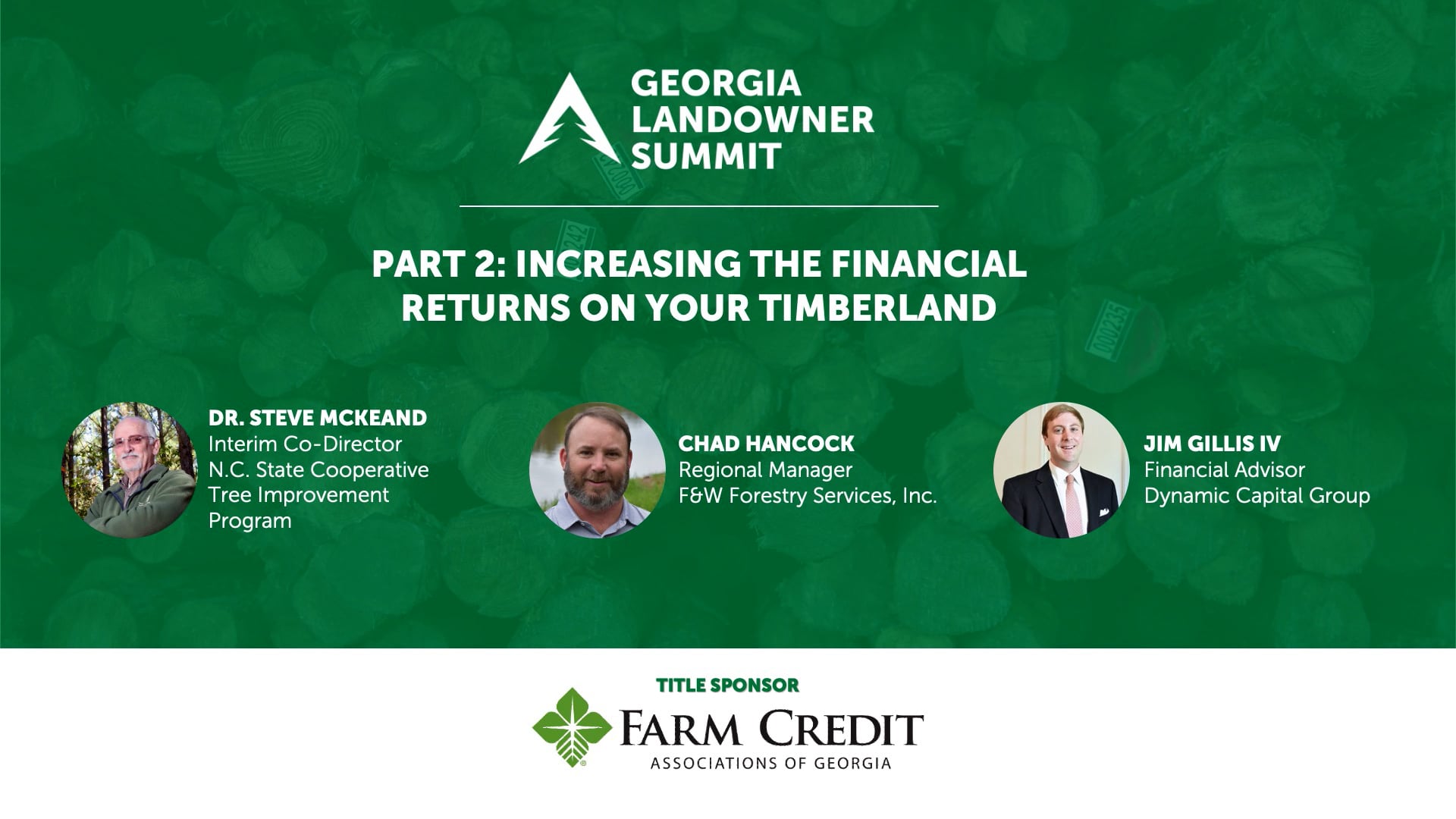 GEORGIA LANDOWNER SUMMIT

PART 2: INCREASING THE FINANCIAL RETURNS ON YOUR TIMBERLAND

DR. STEVE MCKEAND
Interim Co-Director
N.C. State Cooperative Tree Improvement Program

CHAD HANCOCK
Regional Manager
F&W Forestry Services, Inc.

JIM GILLIS IV
Financial Advisor
Dynamic Capital Group

TITLE SPONSOR
FARM CREDIT
ASSOCIATIONS OF GEORGIA